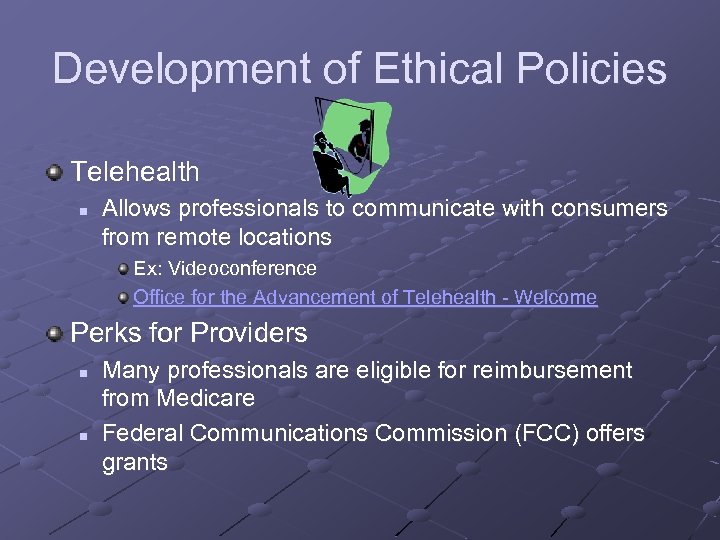 Development of Ethical Policies

Telehealth

Allows professionals to communicate with consumers from remote locations

Ex: Videoconference

Office for the Advancement of Telehealth - Welcome

Perks for Providers

Many professionals are eligible for reimbursement from Medicare

Federal Communications Commission (FCC) offers grants